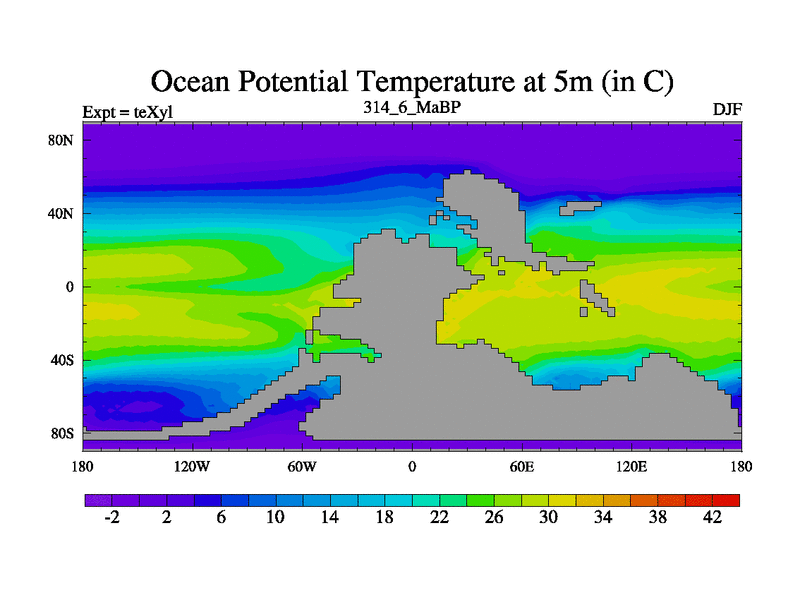 Ocean Potential Temperature at 5m (in C)

Expt = teXyl

314_6_MaBP

DJF

80N
40N
0
40S
80S

180 120W 60W 0 60E 120E 180

-2 2 6 10 14 18 22 26 30 34 38 42